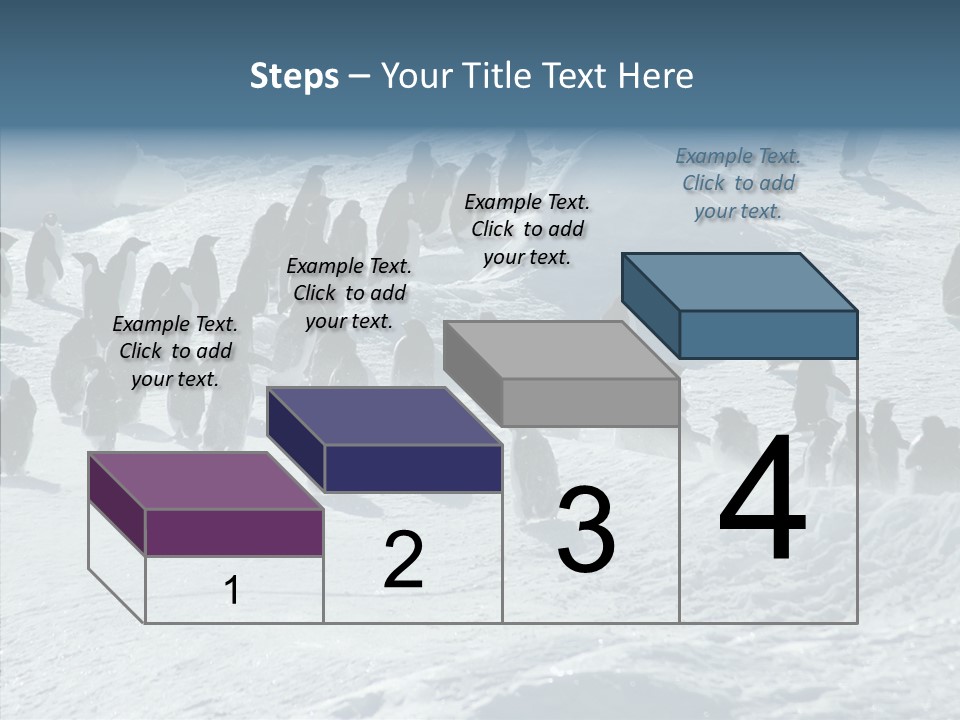 Steps – Your Title Text Here

Example Text. Click to add your text.

Example Text. Click to add your text.

Example Text. Click to add your text.

Example Text. Click to add your text.

1

2

3

4